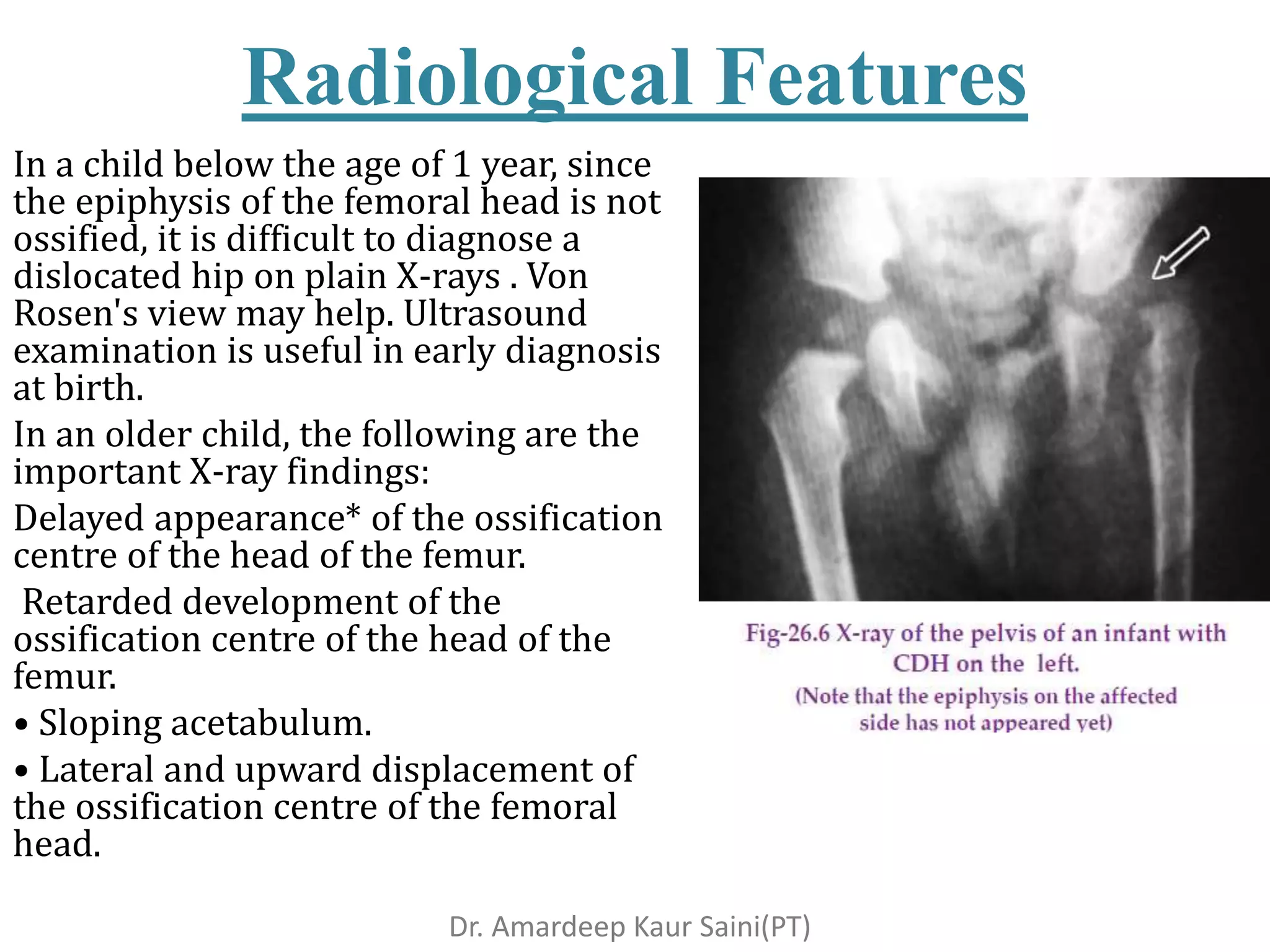 Radiological Features

In a child below the age of 1 year, since the epiphysis of the femoral head is not ossified, it is difficult to diagnose a dislocated hip on plain X-rays . Von Rosen's view may help. Ultrasound examination is useful in early diagnosis at birth.

In an older child, the following are the important X-ray findings:

Delayed appearance* of the ossification centre of the head of the femur.

Retarded development of the ossification centre of the head of the femur.

• Sloping acetabulum.

• Lateral and upward displacement of the ossification centre of the femoral head.

Fig-26.6 X-ray of the pelvis of an infant with CDH on the left.
(Note that the epiphysis on the affected side has not appeared yet)

Dr. Amardeep Kaur Saini(PT)